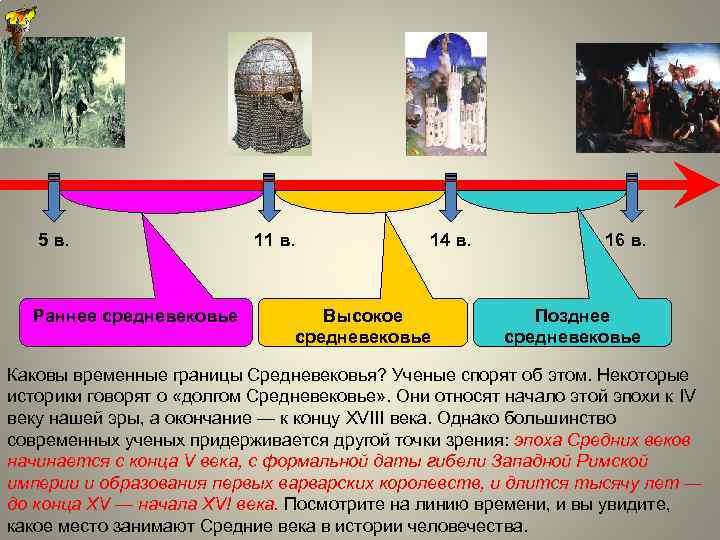 5 в.

11 в.

14 в.

16 в.

Раннее средневековье

Высокое средневековье

Позднее средневековье

Каковы временные границы Средневековья? Ученые спорят об этом. Некоторые историки говорят о «долгом Средневековье». Они относят начало этой эпохи к IV веку нашей эры, а окончание — к концу XVIII века. Однако большинство современных ученых придерживается другой точки зрения: эпоха Средних веков начинается с конца V века, с формальной даты гибели Западной Римской империи и образования первых варварских королевств, и длится тысячу лет — до конца XV — начала XVI века. Посмотрите на линию времени, и вы увидите, какое место занимают Средние века в истории человечества.